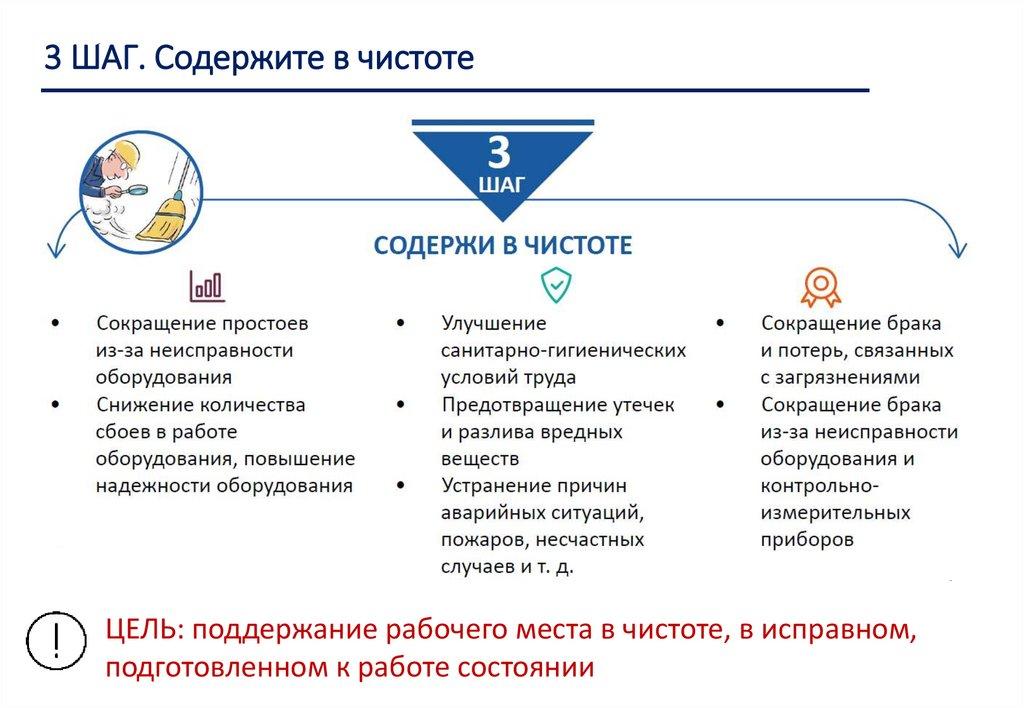 3 ШАГ. Содержите в чистоте

3
ШАГ

СОДЕРЖИ В ЧИСТОТЕ

• Сокращение простоев из-за неисправности оборудования
• Снижение количества сбоев в работе оборудования, повышение надежности оборудования

• Улучшение санитарно-гигиенических условий труда
• Предотвращение утечек и разлива вредных веществ
• Устранение причин аварийных ситуаций, пожаров, несчастных случаев и т. д.

• Сокращение брака и потерь, связанных с загрязнениями
• Сокращение брака из-за неисправности оборудования и контрольно-измерительных приборов

!

ЦЕЛЬ: поддержание рабочего места в чистоте, в исправном, подготовленном к работе состоянии